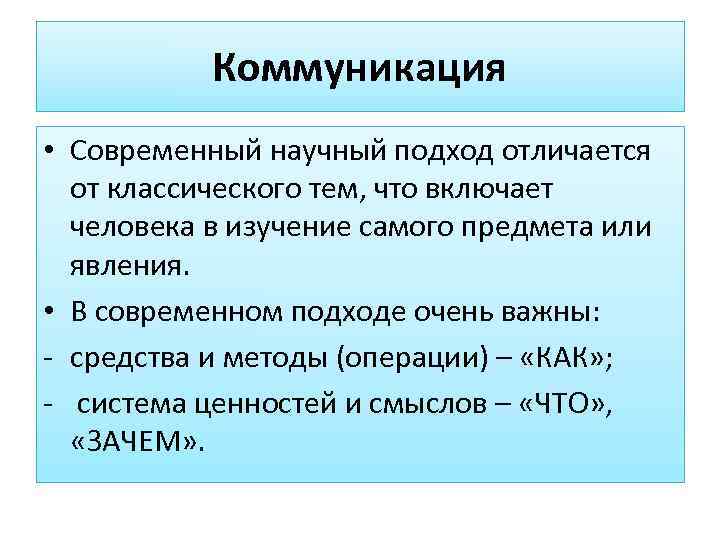 Коммуникация

• Современный научный подход отличается от классического тем, что включает человека в изучение самого предмета или явления.

• В современном подходе очень важны:

- средства и методы (операции) – «КАК»;

- система ценностей и смыслов – «ЧТО», «ЗАЧЕМ».